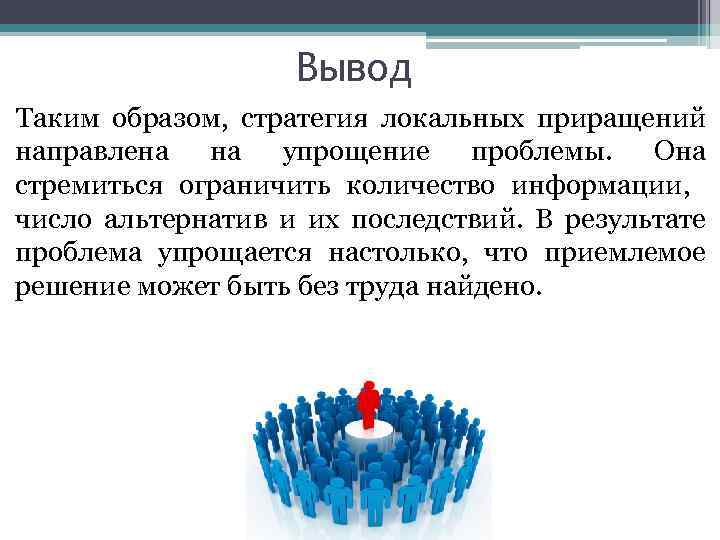 Вывод

Таким образом, стратегия локальных приращений направлена на упрощение проблемы. Она стремиться ограничить количество информации, число альтернатив и их последствий. В результате проблема упрощается настолько, что приемлемое решение может быть без труда найдено.